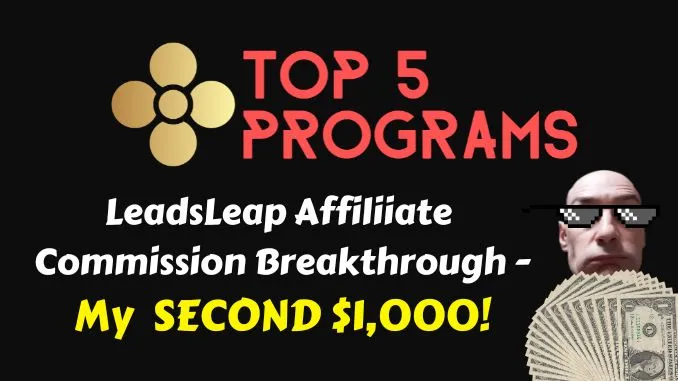 TOP 5 PROGRAMS

LeadsLeap Affiliiate Commission Breakthrough - My SECOND $1,000!